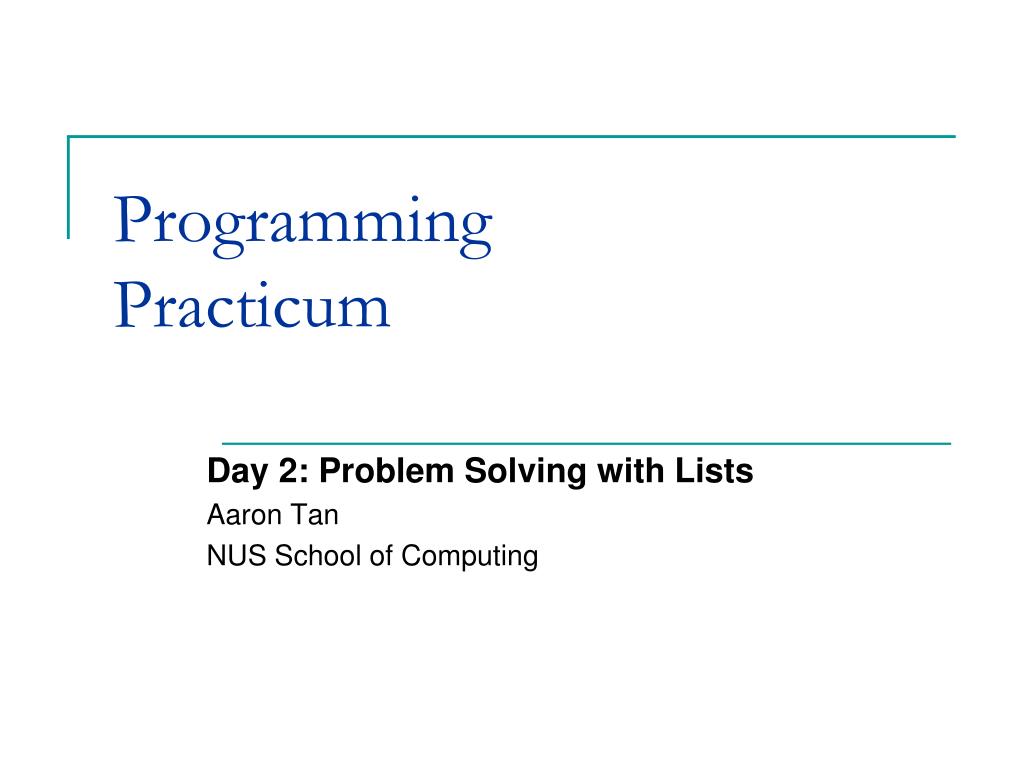 Programming
Practicum

Day 2: Problem Solving with Lists
Aaron Tan
NUS School of Computing